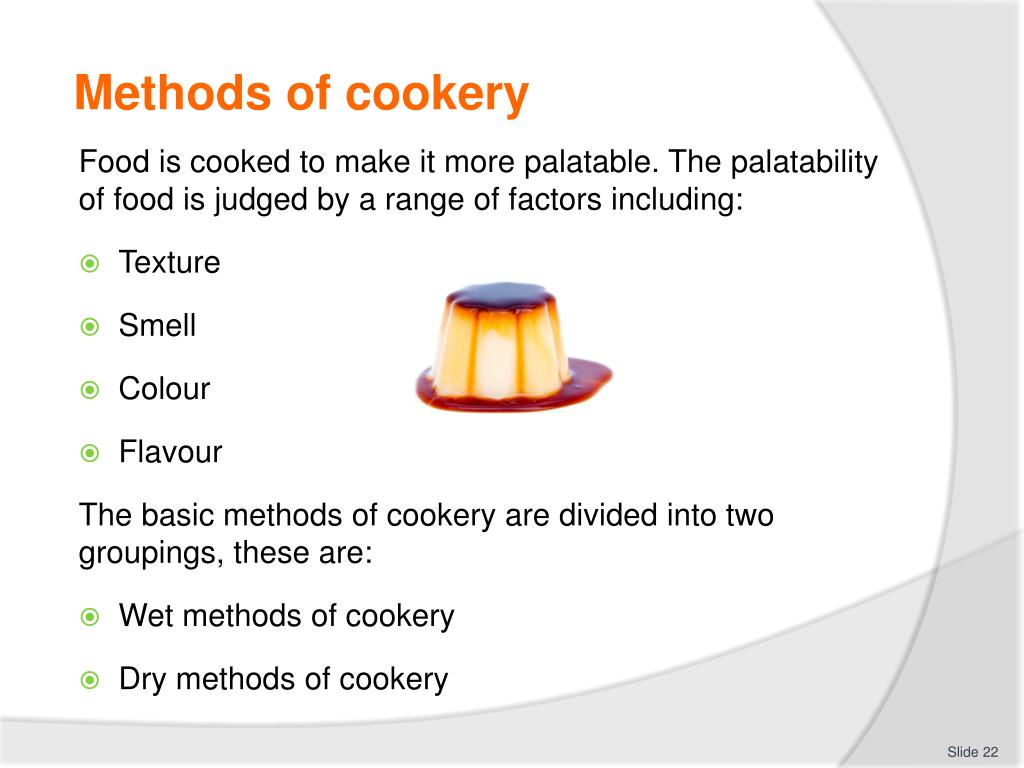 Methods of cookery

Food is cooked to make it more palatable. The palatability of food is judged by a range of factors including:

Texture

Smell

Colour

Flavour

The basic methods of cookery are divided into two groupings, these are:

Wet methods of cookery

Dry methods of cookery

Slide 22